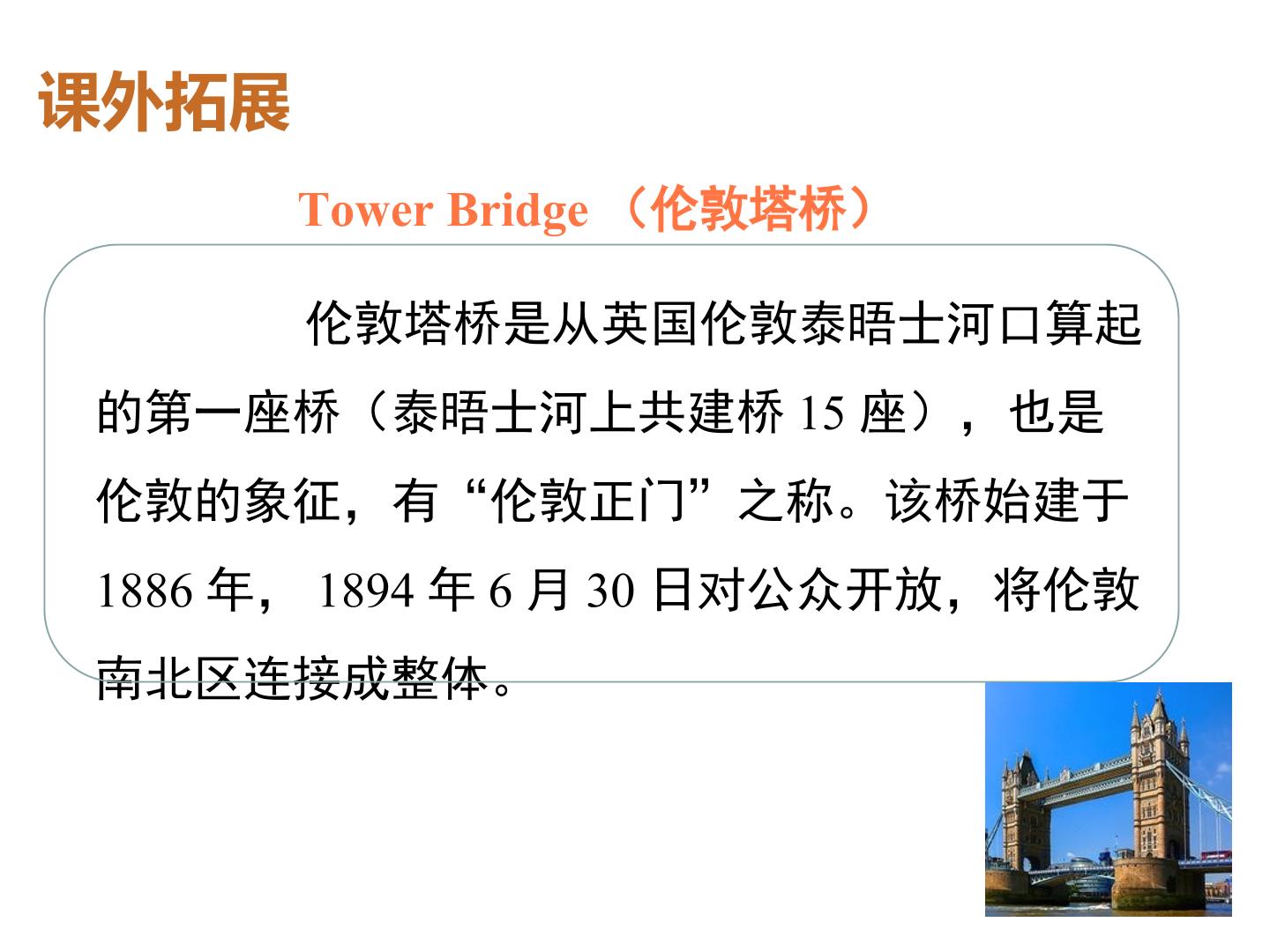 课外拓展

Tower Bridge （伦敦塔桥）

伦敦塔桥是从英国伦敦泰晤士河口算起的第一座桥（泰晤士河上共建桥 15 座），也是伦敦的象征，有“伦敦正门”之称。该桥始建于 1886 年， 1894 年 6 月 30 日对公众开放，将伦敦南北区连接成整体。